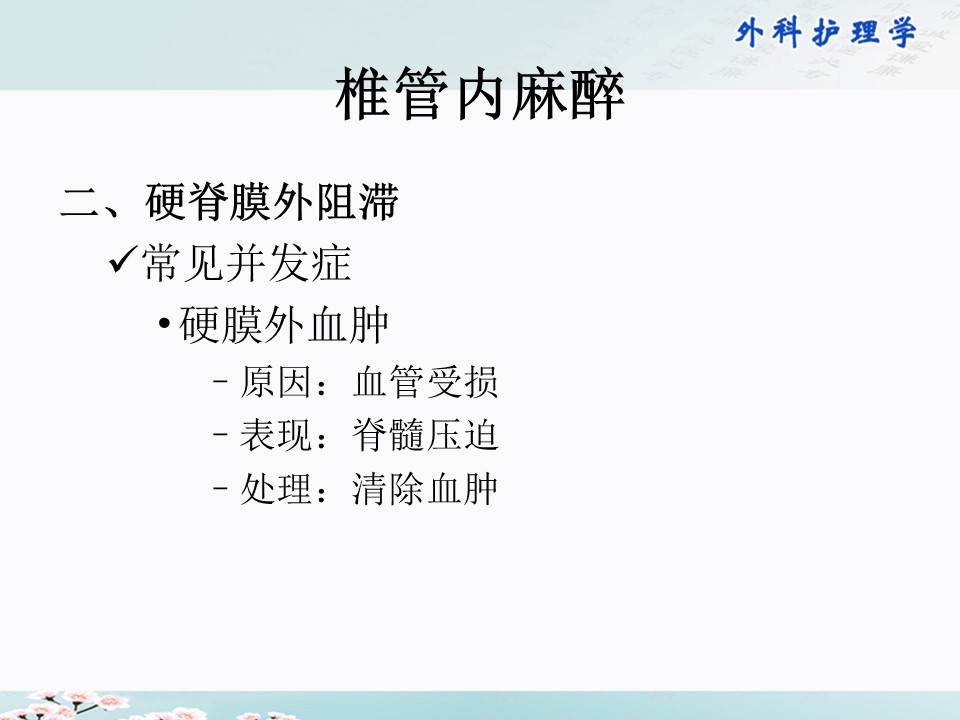 外科护理学

椎管内麻醉

二、硬脊膜外阻滞

✓常见并发症

• 硬膜外血肿

– 原因：血管受损

– 表现：脊髓压迫

– 处理：清除血肿